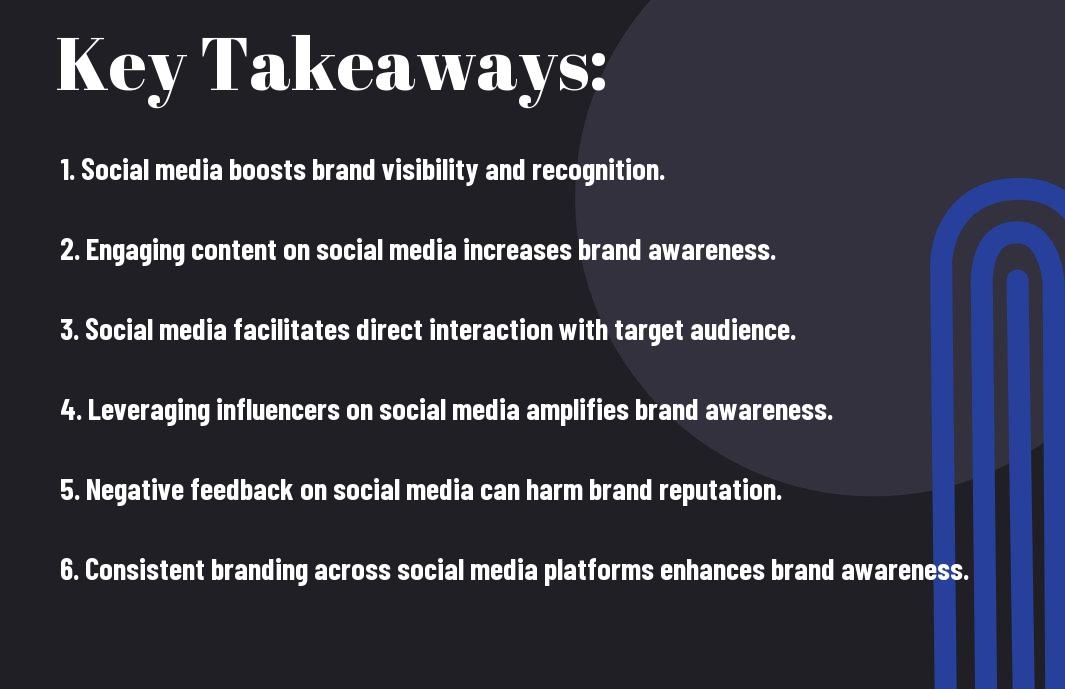 Key Takeaways:

1. Social media boosts brand visibility and recognition.

2. Engaging content on social media increases brand awareness.

3. Social media facilitates direct interaction with target audience.

4. Leveraging influencers on social media amplifies brand awareness.

5. Negative feedback on social media can harm brand reputation.

6. Consistent branding across social media platforms enhances brand awareness.